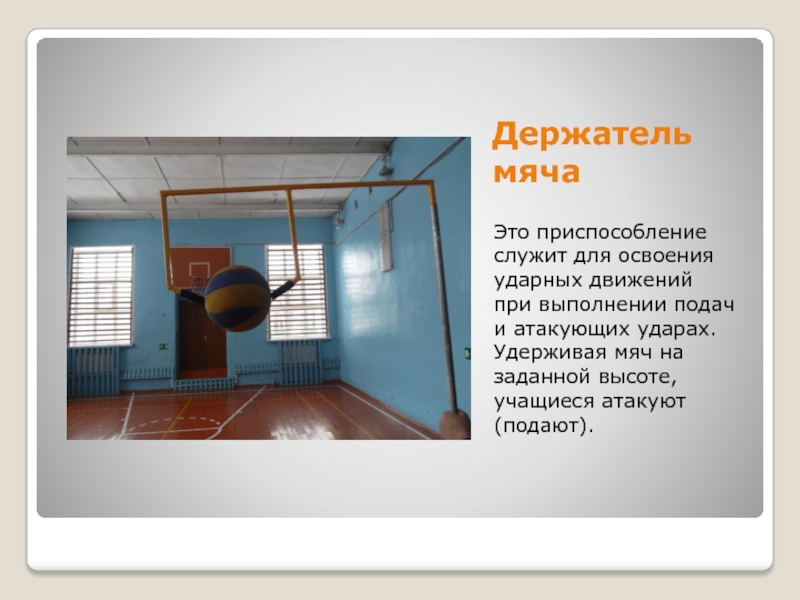 Держатель мяча

Это приспособление служит для освоения ударных движений при выполнении подач и атакующих ударах. Удерживая мяч на заданной высоте, учащиеся атакуют (подают).